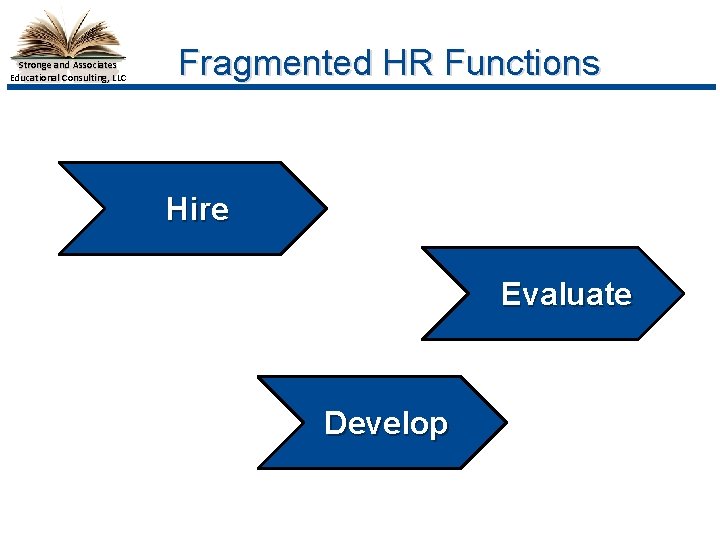 Stronge and Associates
Educational Consulting, LLC

Fragmented HR Functions

Hire

Evaluate

Develop